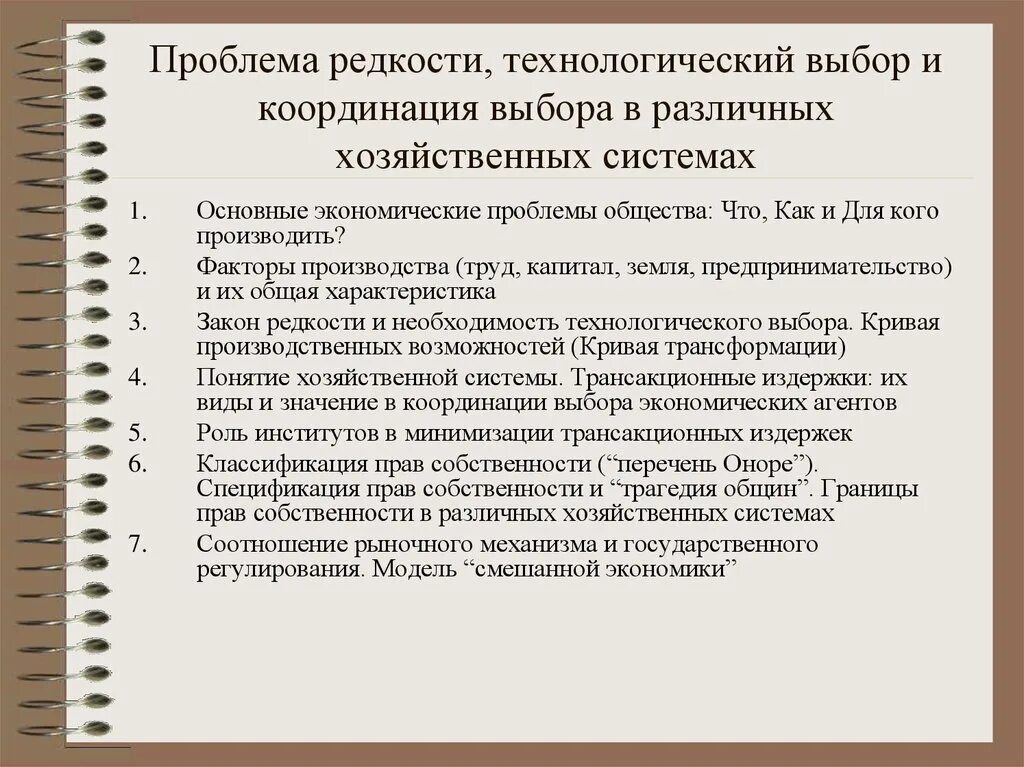 Проблема редкости, технологический выбор и координация выбора в различных хозяйственных системах

1. Основные экономические проблемы общества: Что, Как и Для кого производить?
2. Факторы производства (труд, капитал, земля, предпринимательство) и их общая характеристика
3. Закон редкости и необходимость технологического выбора. Кривая производственных возможностей (Кривая трансформации)
4. Понятие хозяйственной системы. Трансакционные издержки: их виды и значение в координации выбора экономических агентов
5. Роль институтов в минимизации трансакционных издержек
6. Классификация прав собственности (“перечень Оноре”). Спецификация прав собственности и “трагедия общин”. Границы прав собственности в различных хозяйственных системах
7. Соотношение рыночного механизма и государственного регулирования. Модель “смешанной экономики”